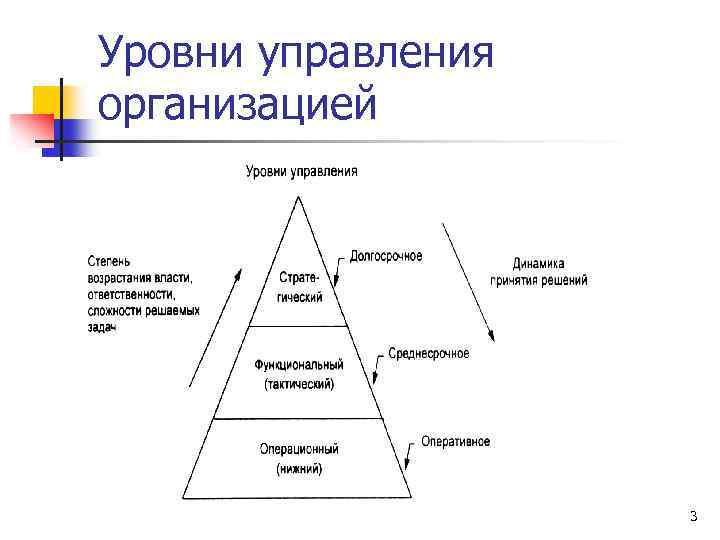 Уровни управления организацией

Уровни управления

Степень возрастания власти, ответственности, сложности решаемых задач

Стратегический

Долгосрочное

Динамика принятия решений

Функциональный (тактический)

Среднесрочное

Операционный (нижний)

Оперативное

3